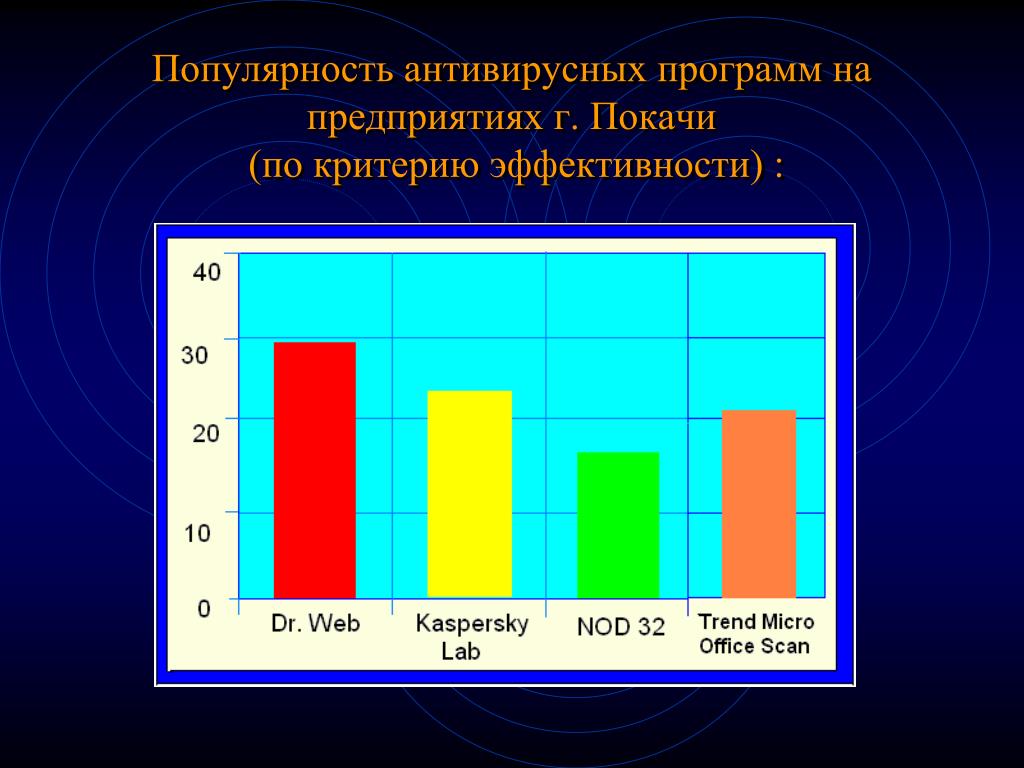 Популярность антивирусных программ на предприятиях г. Покачи
(по критерию эффективности) :

40
30
20
10
0

Dr. Web
Kaspersky Lab
NOD 32
Trend Micro Office Scan